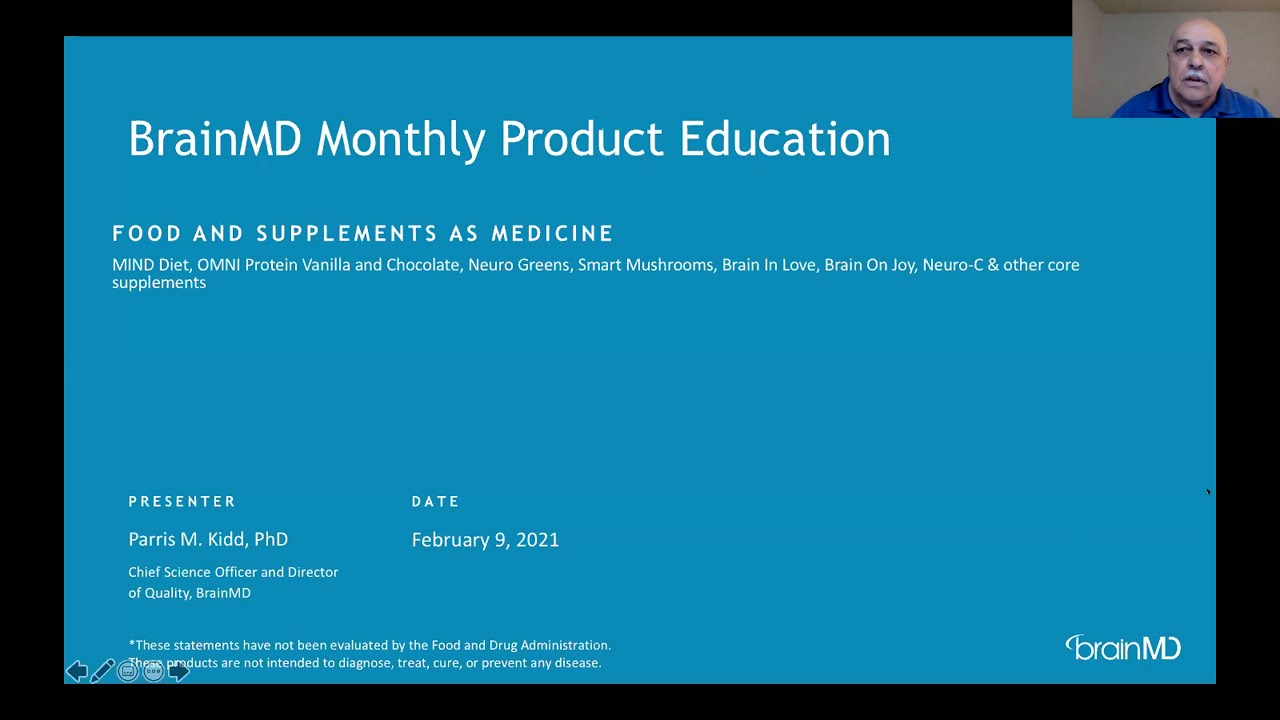 BrainMD Monthly Product Education

FOOD AND SUPPLEMENTS AS MEDICINE

MIND Diet, OMNI Protein Vanilla and Chocolate, Neuro Greens, Smart Mushrooms, Brain In Love, Brain On Joy, Neuro-C & other core supplements

PRESENTER

Parris M. Kidd, PhD

Chief Science Officer and Director of Quality, BrainMD

DATE

February 9, 2021

*These statements have not been evaluated by the Food and Drug Administration. These products are not intended to diagnose, treat, cure, or prevent any disease.

brainMD